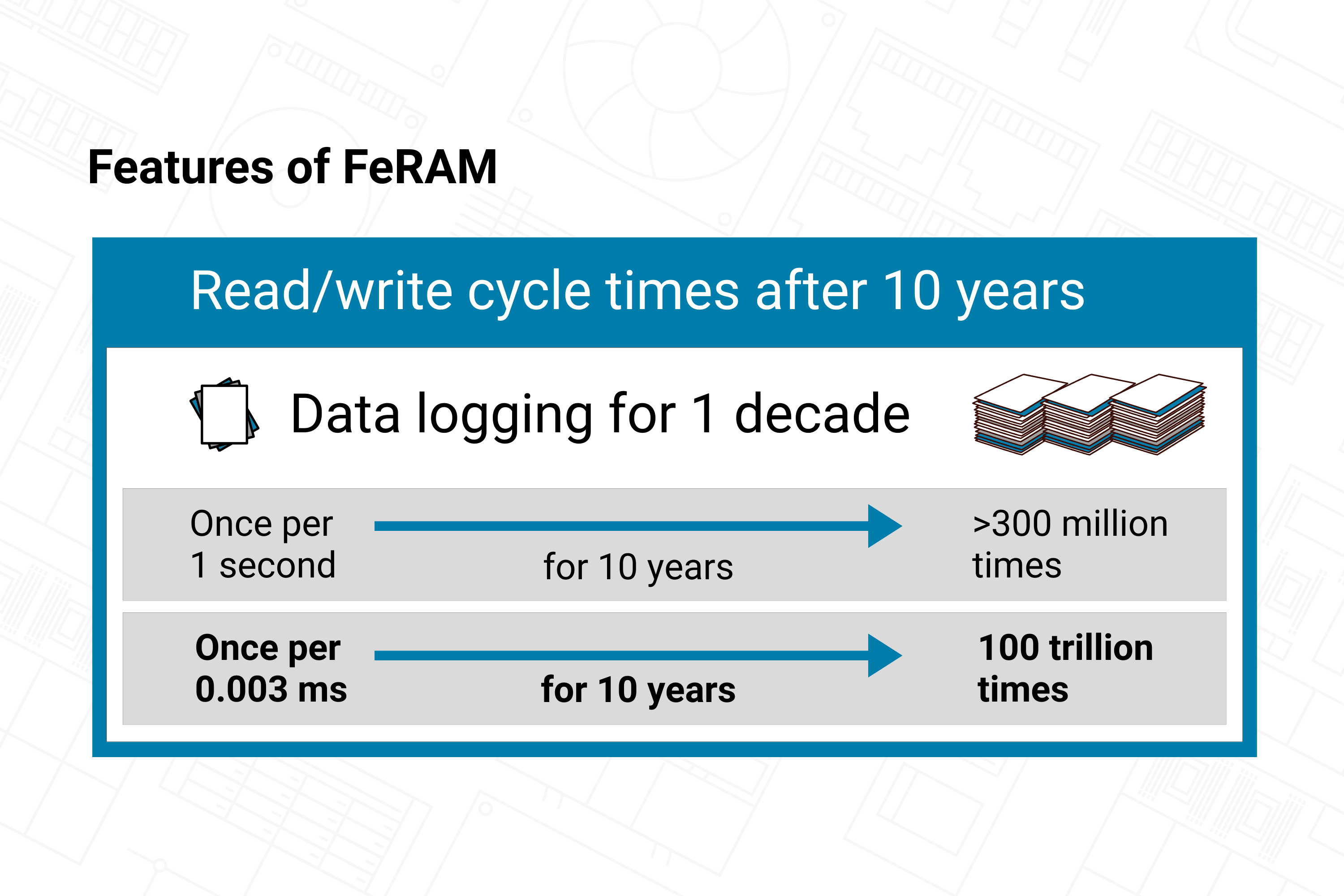 Features of FeRAM

Read/write cycle times after 10 years

Data logging for 1 decade

Once per 1 second

for 10 years

>300 million times

Once per 0.003 ms

for 10 years

100 trillion times